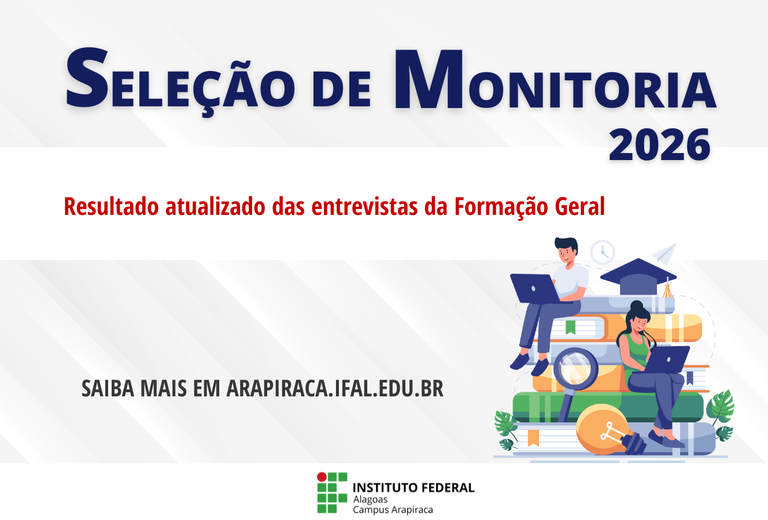 SELEÇÃO DE MONITORIA
2026

Resultado atualizado das entrevistas da Formação Geral

SAIBA MAIS EM ARAPIRACA.IFAL.EDU.BR

INSTITUTO FEDERAL
Alagoas
Campus Arapiraca